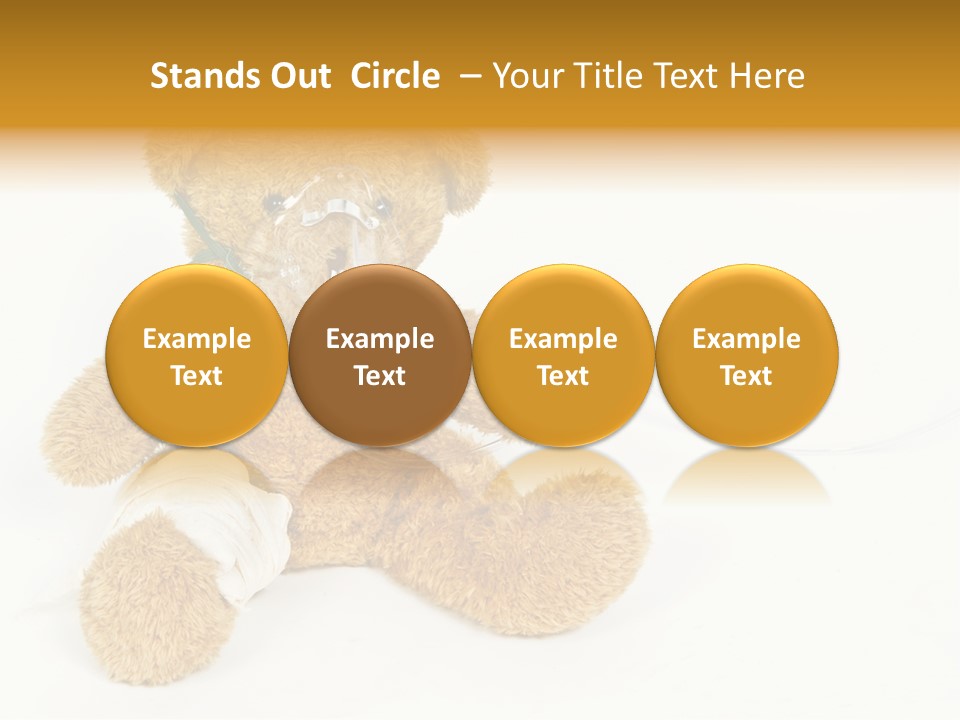 Stands Out Circle – Your Title Text Here

Example Text

Example Text

Example Text

Example Text